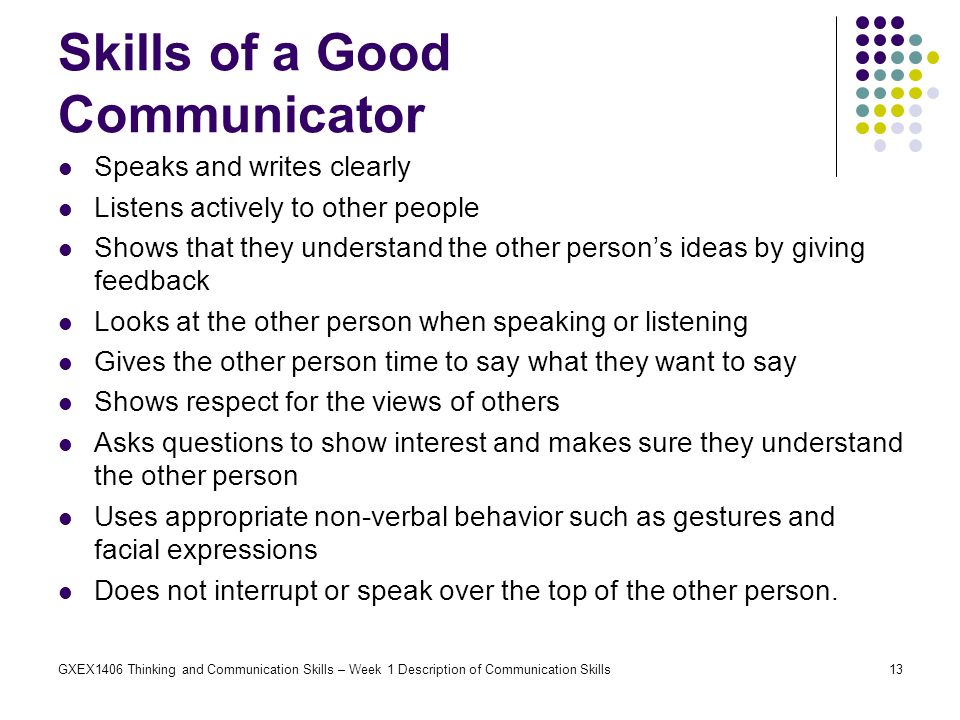 Skills of a Good Communicator

- Speaks and writes clearly
- Listens actively to other people
- Shows that they understand the other person's ideas by giving feedback
- Looks at the other person when speaking or listening
- Gives the other person time to say what they want to say
- Shows respect for the views of others
- Asks questions to show interest and makes sure they understand the other person
- Uses appropriate non-verbal behavior such as gestures and facial expressions
- Does not interrupt or speak over the top of the other person.

GXEX1406 Thinking and Communication Skills – Week 1 Description of Communication Skills

13